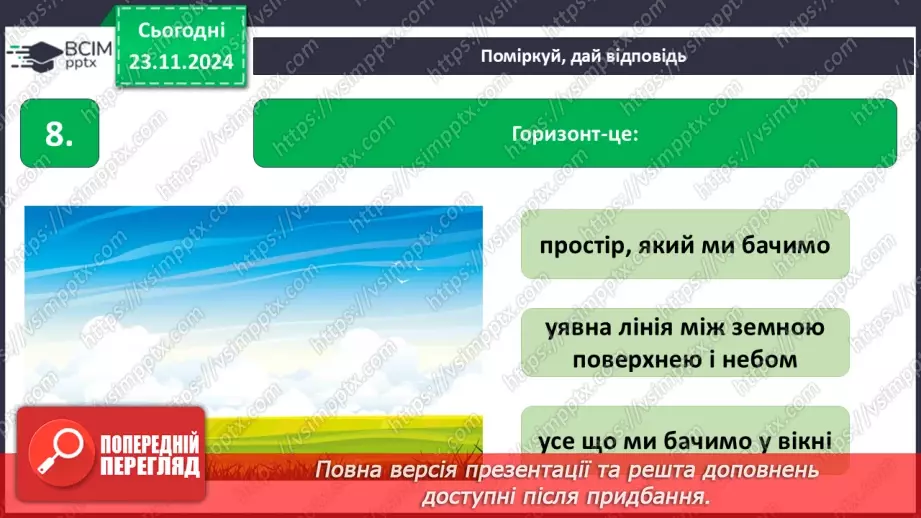 ВСІМ pptx

Сьогодні 23.11.2024

Поміркуй, дай відповідь

8.

Горизонт-це:

простір, який ми бачимо

уявна лінія між земною поверхнею і небом

усе що ми бачимо у вікні

ПОПЕРЕДНІЙ ПЕРЕГЛЯД

Повна версія презентації та решта доповнень доступні після придбання.

https://vsimpptx.com